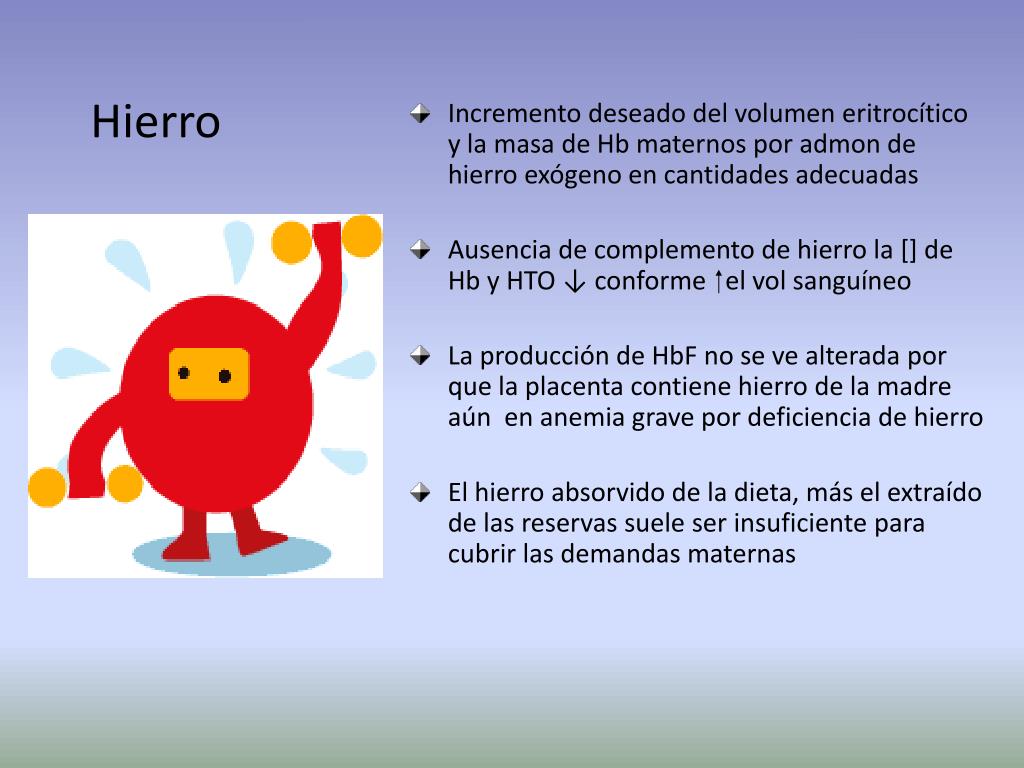 Hierro

Incremento deseado del volumen eritrocítico y la masa de Hb maternos por admon de hierro exógeno en cantidades adecuadas

Ausencia de complemento de hierro la [] de Hb y HTO ↓ conforme ↑el vol sanguíneo

La producción de HbF no se ve alterada por que la placenta contiene hierro de la madre aún en anemia grave por deficiencia de hierro

El hierro absorvido de la dieta, más el extraído de las reservas suele ser insuficiente para cubrir las demandas maternas